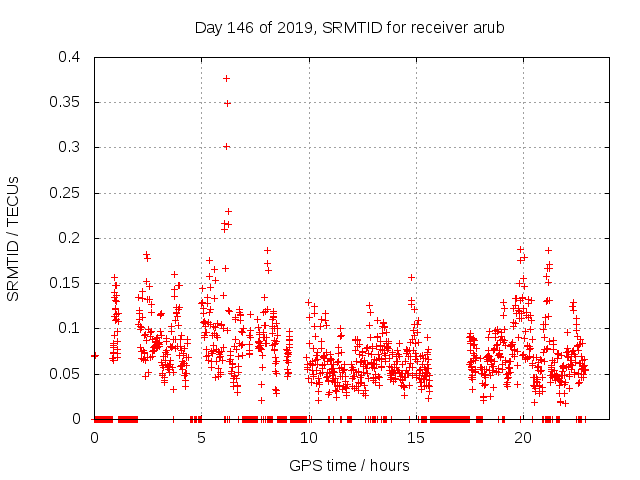 Day 146 of 2019, SRMTID for receiver arub

SRMTID / TECUs

0.4
0.35
0.3
0.25
0.2
0.15
0.1
0.05
0

0
5
10
15
20

GPS time / hours